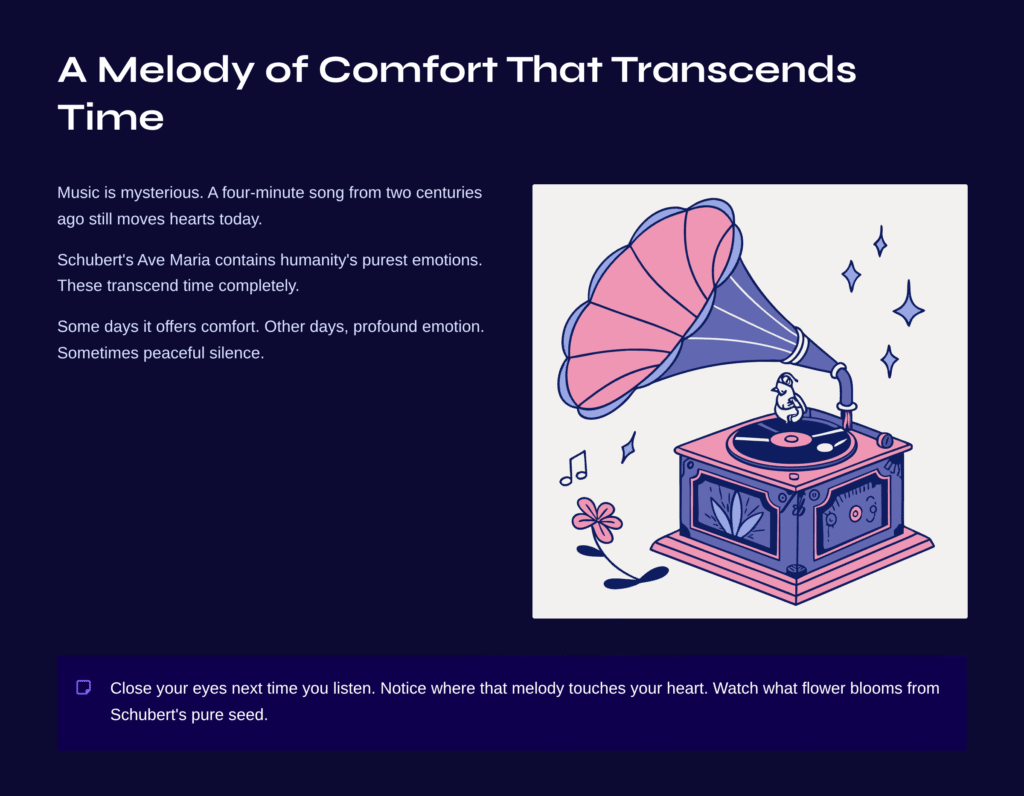 A Melody of Comfort That Transcends Time

Music is mysterious. A four-minute song from two centuries ago still moves hearts today.

Schubert's Ave Maria contains humanity's purest emotions. These transcend time completely.

Some days it offers comfort. Other days, profound emotion. Sometimes peaceful silence.

Close your eyes next time you listen. Notice where that melody touches your heart. Watch what flower blooms from Schubert's pure seed.